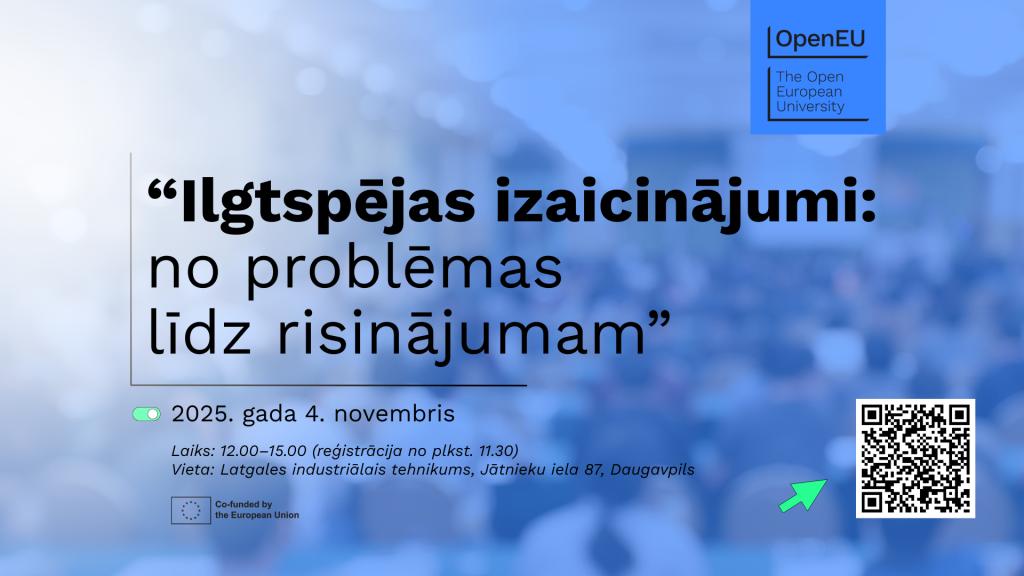 OpenEU

The Open European University

“Ilgtspējas izaicinājumi: no problēmas līdz risinājumam”

2025. gada 4. novembris

Laiks: 12.00–15.00 (reģistrācija no plkst. 11.30)
Vieta: Latgales industriālais tehnikums, Jātnieku iela 87, Daugavpils

Co-funded by the European Union